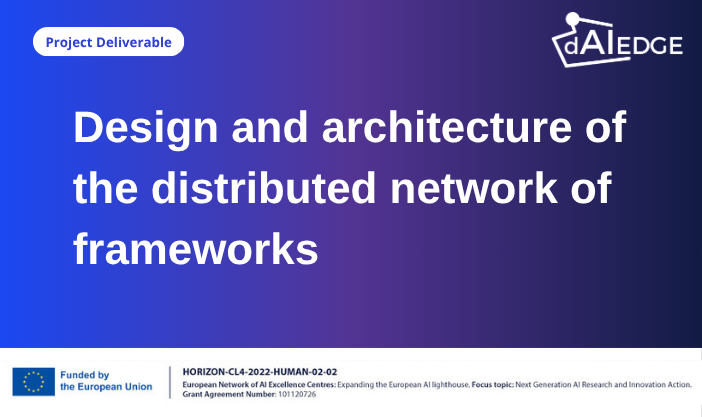 Project Deliverable

dAIEDGE

Design and architecture of the distributed network of frameworks

Funded by the European Union

HORIZON-CL4-2022-HUMAN-02-02
European Network of AI Excellence Centres: Expanding the European AI lighthouse. Focus topic: Next Generation AI Research and Innovation Action.
Grant Agreement Number: 101120726